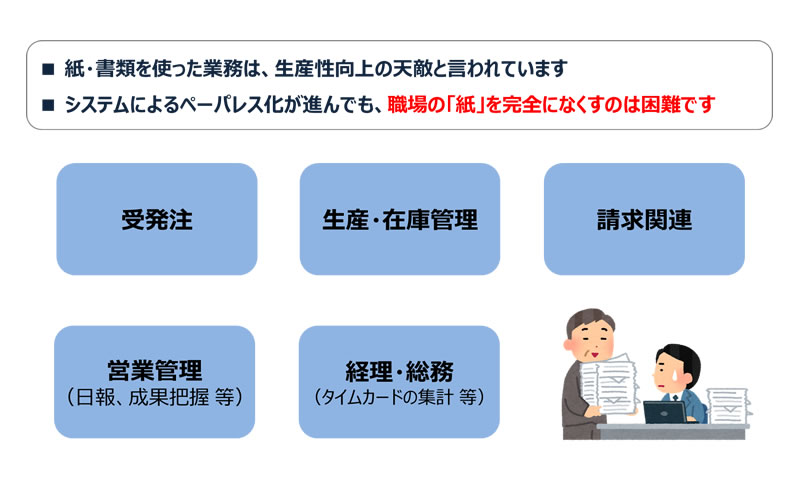 ■ 紙・書類を使った業務は、生産性向上の天敵と言われています

■ システムによるペーパレス化が進んでも、職場の「紙」を完全になくすのは困難です

受発注

生産・在庫管理

請求関連

営業管理
（日報、成果把握 等）

経理・総務
（タイムカードの集計 等）